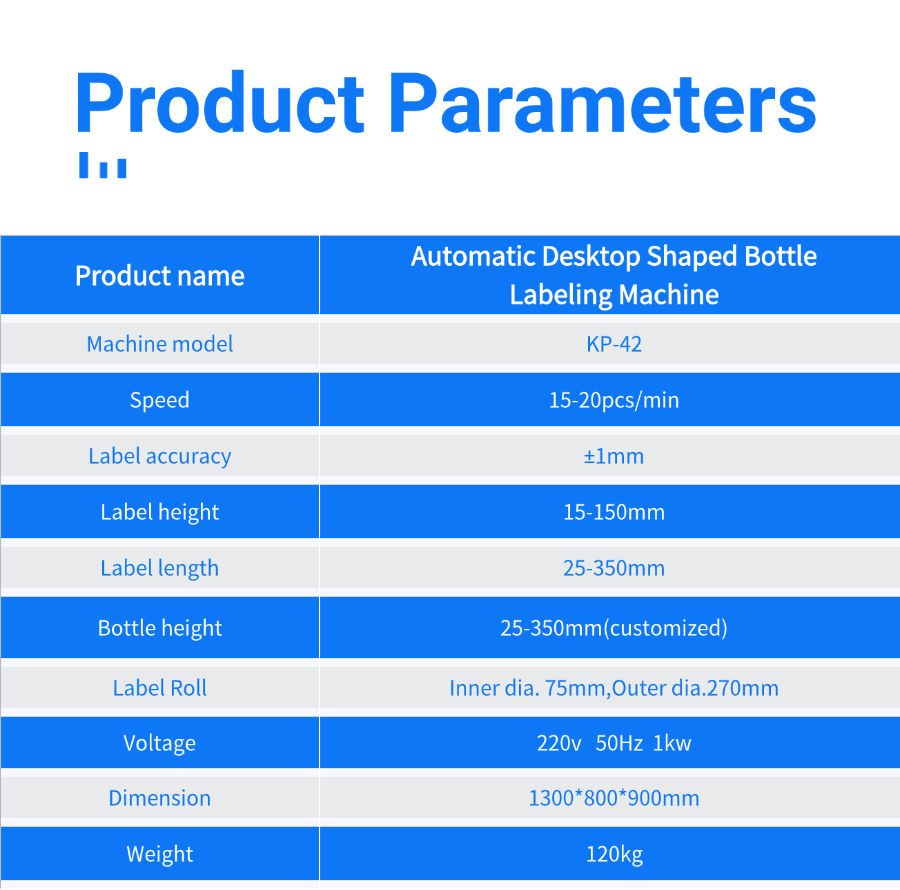 Product Parameters

| Product name | Automatic Desktop Shaped Bottle Labeling Machine |
|---|---|
| Machine model | KP-42 |
| Speed | 15-20pcs/min |
| Label accuracy | ±1mm |
| Label height | 15-150mm |
| Label length | 25-350mm |
| Bottle height | 25-350mm(customized) |
| Label Roll | Inner dia. 75mm,Outer dia.270mm |
| Voltage | 220v 50Hz 1kw |
| Dimension | 1300*800*900mm |
| Weight | 120kg |